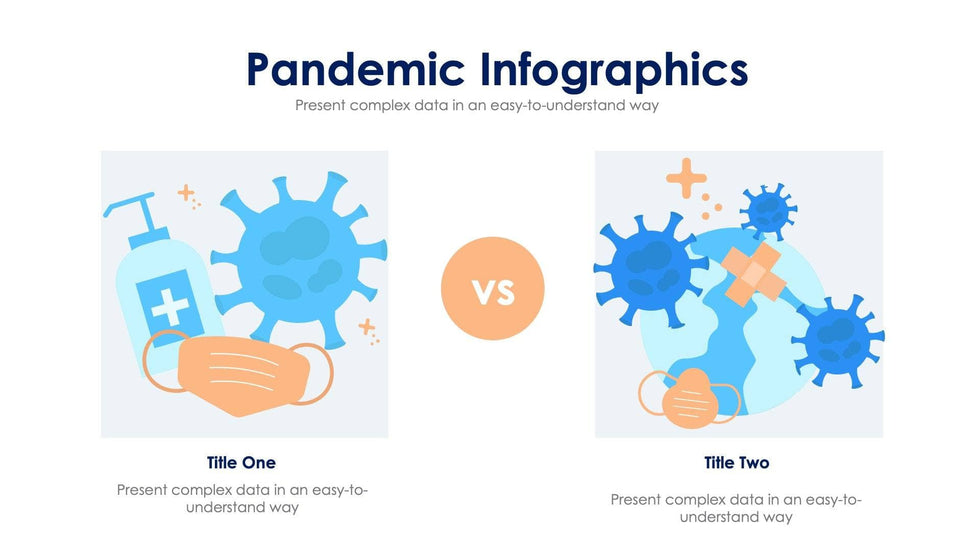 Pandemic Infographics
Present complex data in an easy-to-understand way

VS

Title One
Present complex data in an easy-to-understand way

Title Two
Present complex data in an easy-to-understand way